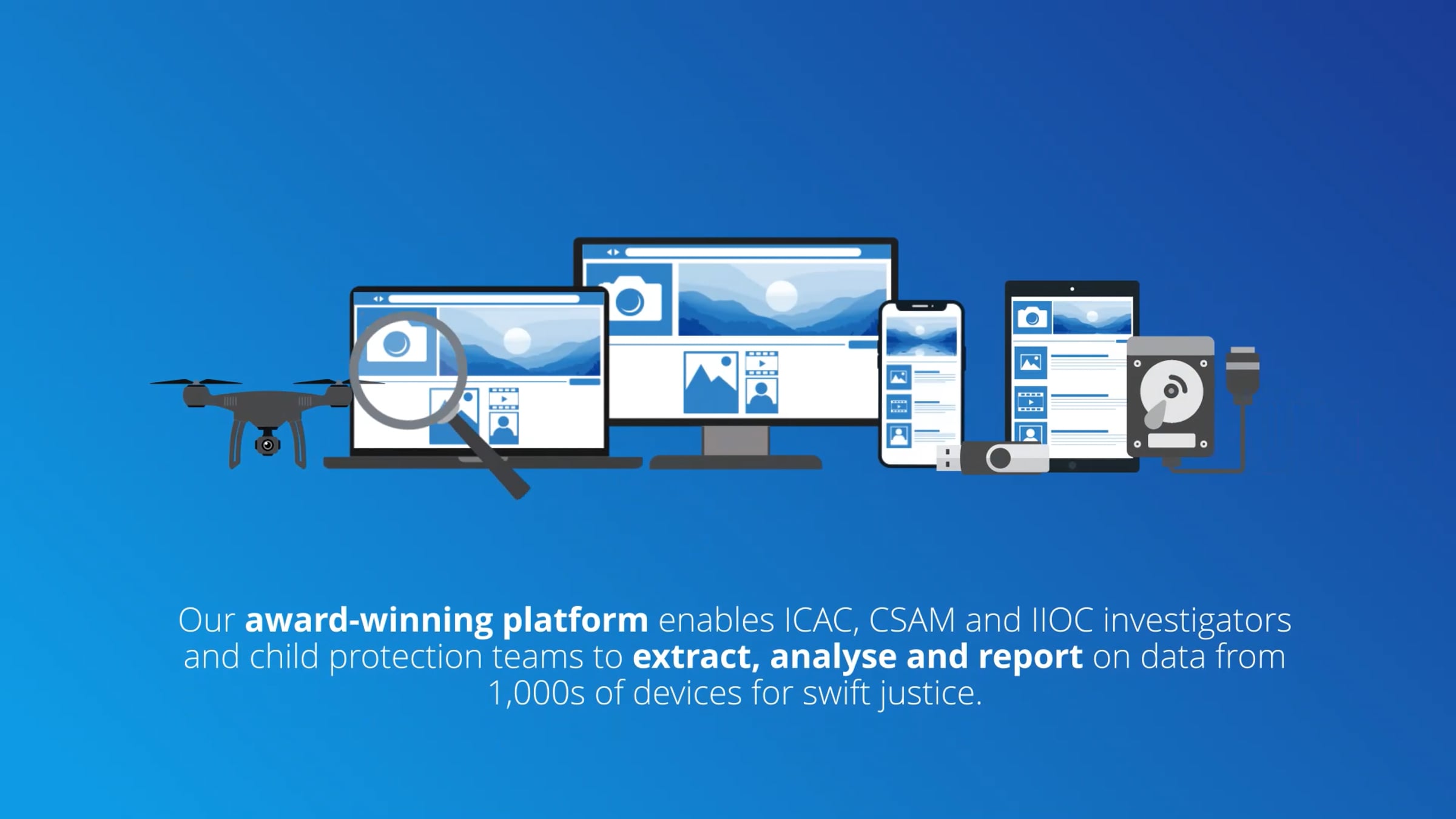 Our award-winning platform enables ICAC, CSAM and IIOC investigators and child protection teams to extract, analyse and report on data from 1,000s of devices for swift justice.